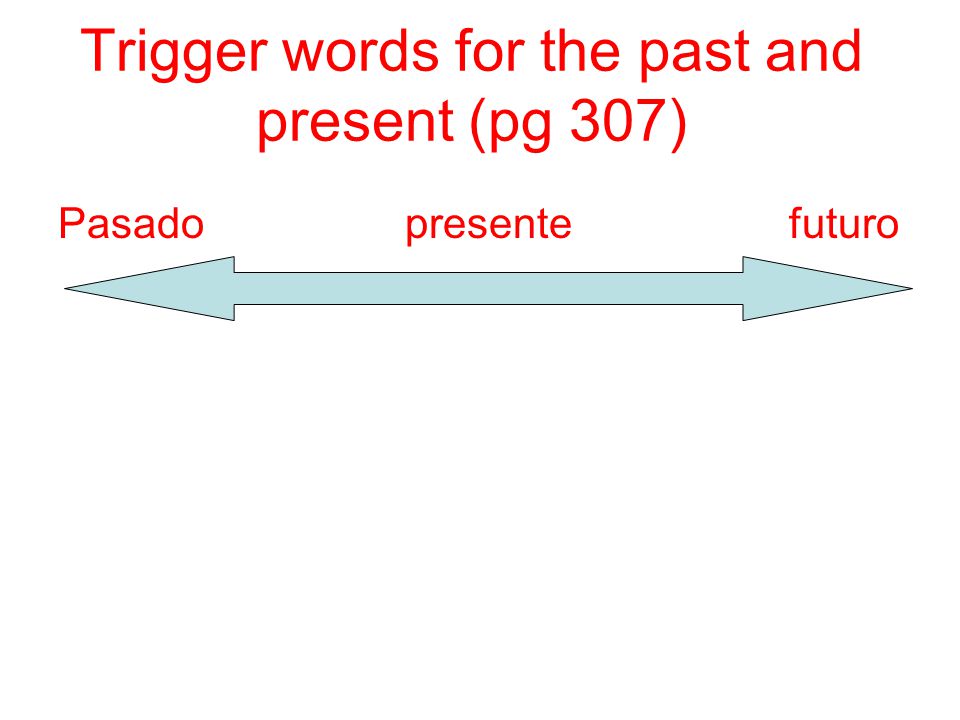 Trigger words for the past and present (pg 307)

Pasado presente futuro